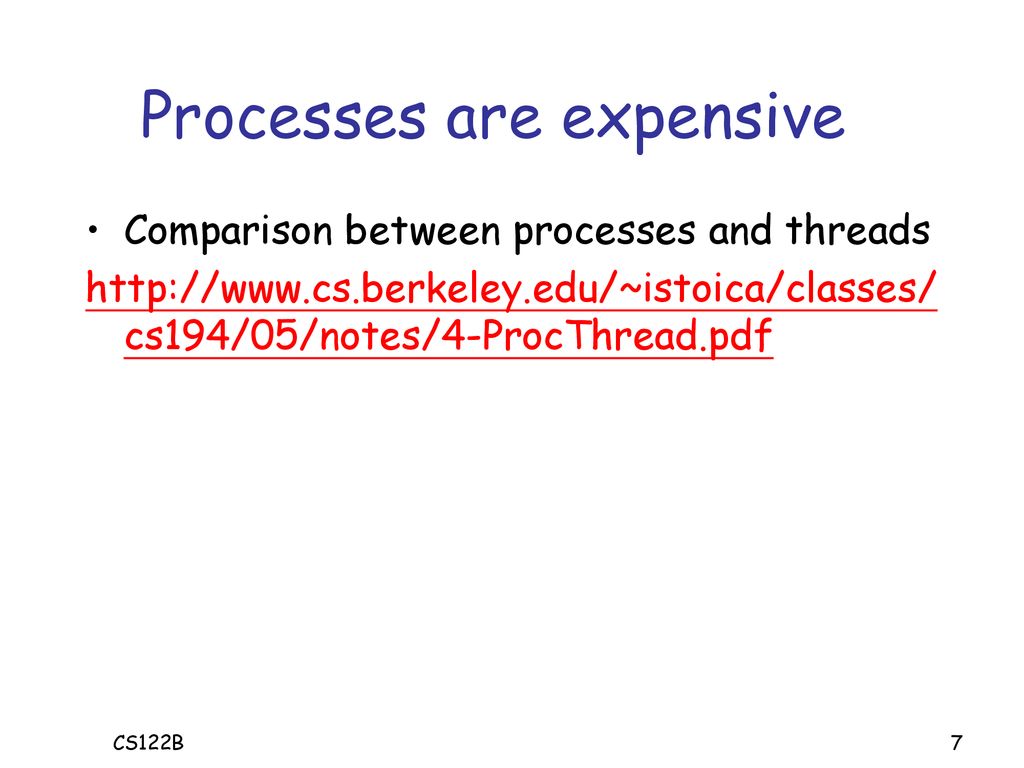 Processes are expensive

• Comparison between processes and threads

http://www.cs.berkeley.edu/~istoica/classes/cs194/05/notes/4-ProcThread.pdf

CS122B

7